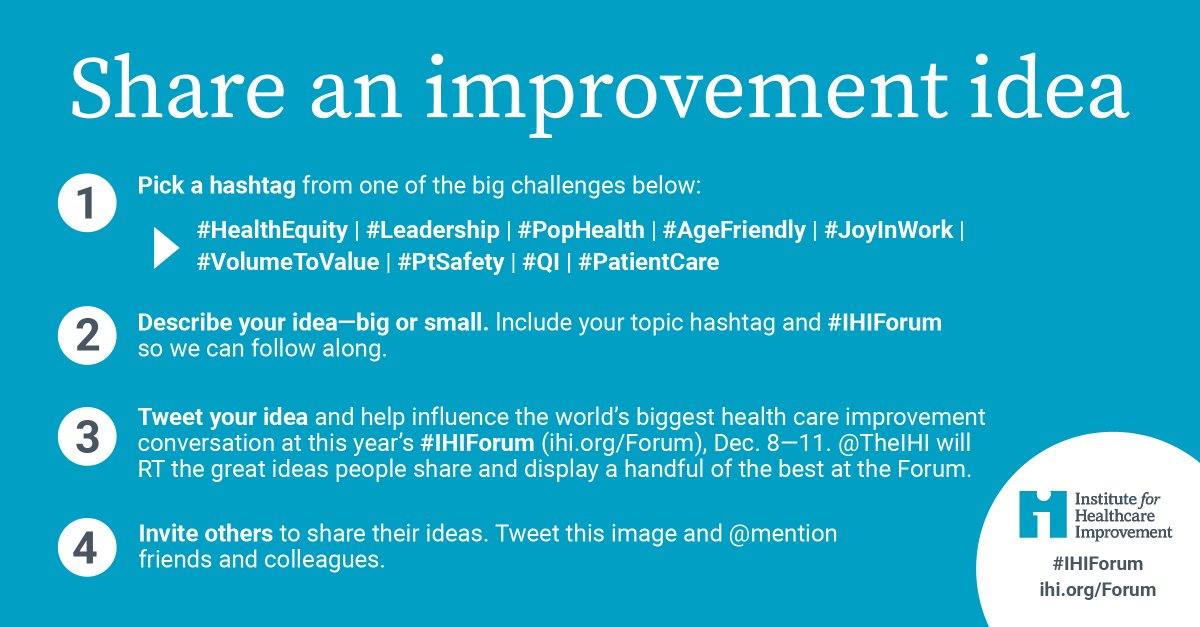 Share an improvement idea

1 Pick a hashtag from one of the big challenges below:

#HealthEquity | #Leadership | #PopHealth | #AgeFriendly | #JoyInWork | #VolumeToValue | #PtSafety | #QI | #PatientCare

2 Describe your idea—big or small. Include your topic hashtag and #IHIForum so we can follow along.

3 Tweet your idea and help influence the world's biggest health care improvement conversation at this year's #IHIForum (ihi.org/Forum), Dec. 8—11. @TheIHI will RT the great ideas people share and display a handful of the best at the Forum.

4 Invite others to share their ideas. Tweet this image and @mention friends and colleagues.

Institute for Healthcare Improvement
#IHIForum
ihi.org/Forum